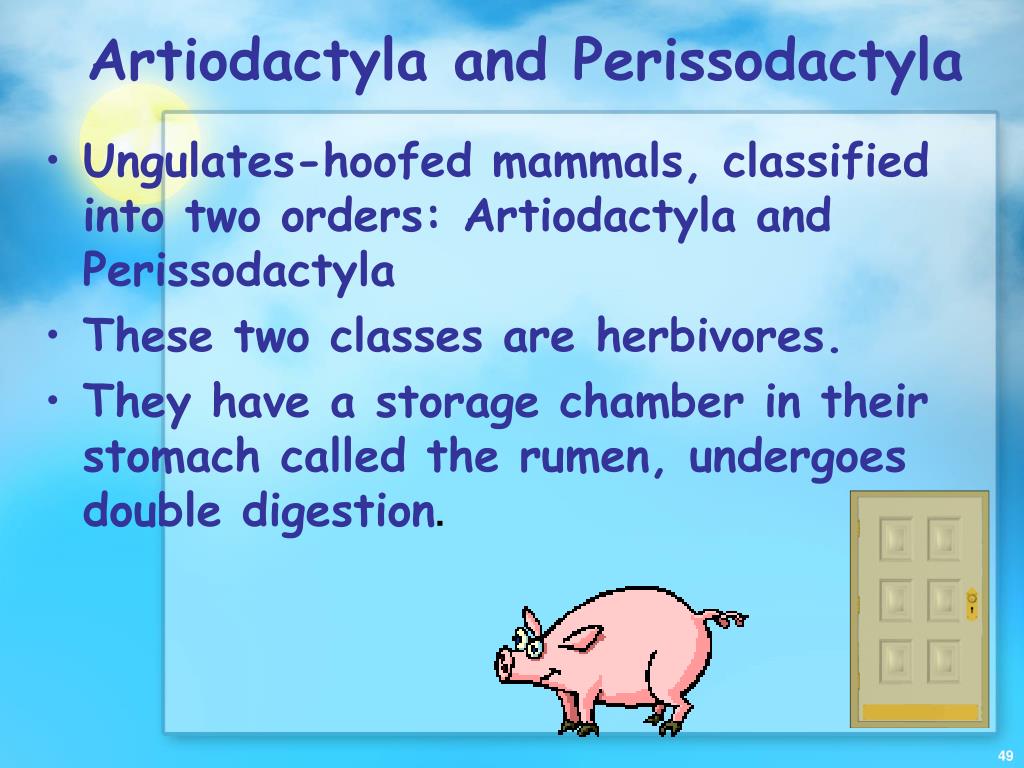 Artiodactyla and Perissodactyla

• Ungulates-hoofed mammals, classified into two orders: Artiodactyla and Perissodactyla
• These two classes are herbivores.
• They have a storage chamber in their stomach called the rumen, undergoes double digestion.

49